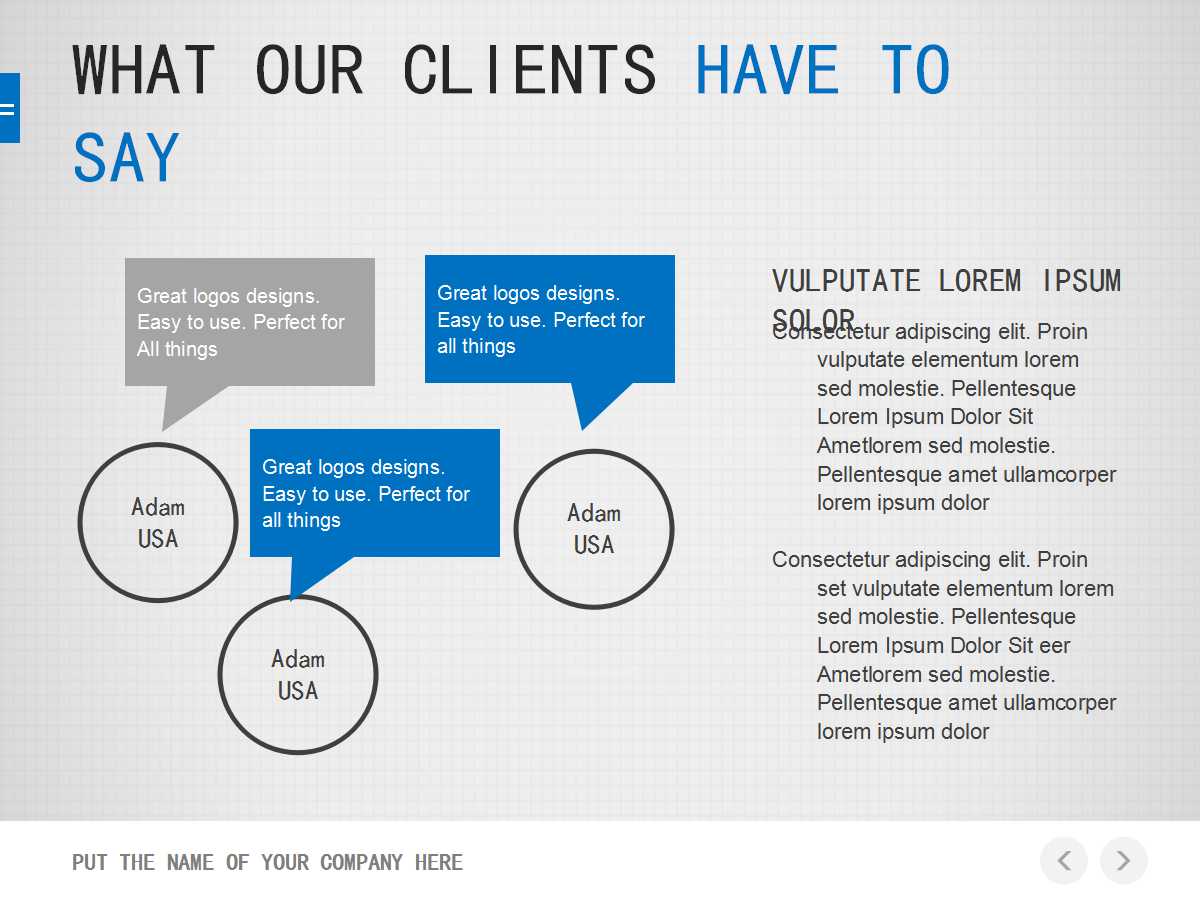 WHAT OUR CLIENTS HAVE TO SAY

Great logos designs. Easy to use. Perfect for All things

Adam
USA

Great logos designs. Easy to use. Perfect for all things

Adam
USA

Great logos designs. Easy to use. Perfect for all things

Adam
USA

VULPUTATE LOREM IPSUM SOLOR

Consectetur adipiscing elit. Proin vulputate elementum lorem sed molestie. Pellentesque Lorem Ipsum Dolor Sit Ametlorem sed molestie. Pellentesque amet ullamcorper lorem ipsum dolor

Consectetur adipiscing elit. Proin set vulputate elementum lorem sed molestie. Pellentesque Lorem Ipsum Dolor Sit eer Ametlorem sed molestie. Pellentesque amet ullamcorper lorem ipsum dolor

PUT THE NAME OF YOUR COMPANY HERE